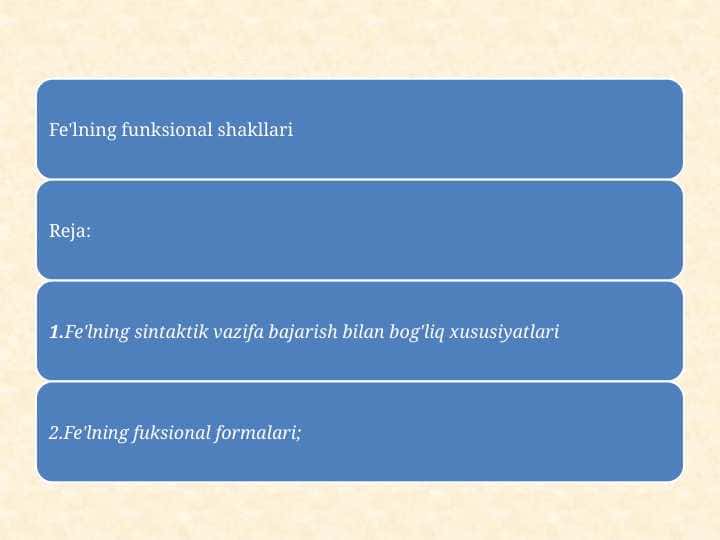 Fe'lning funksional shakllari

Reja:

1.Fe'lning sintaktik vazifa bajarish bilan bog'liq xususiyatlari

2.Fe'lning fuksional formalari;